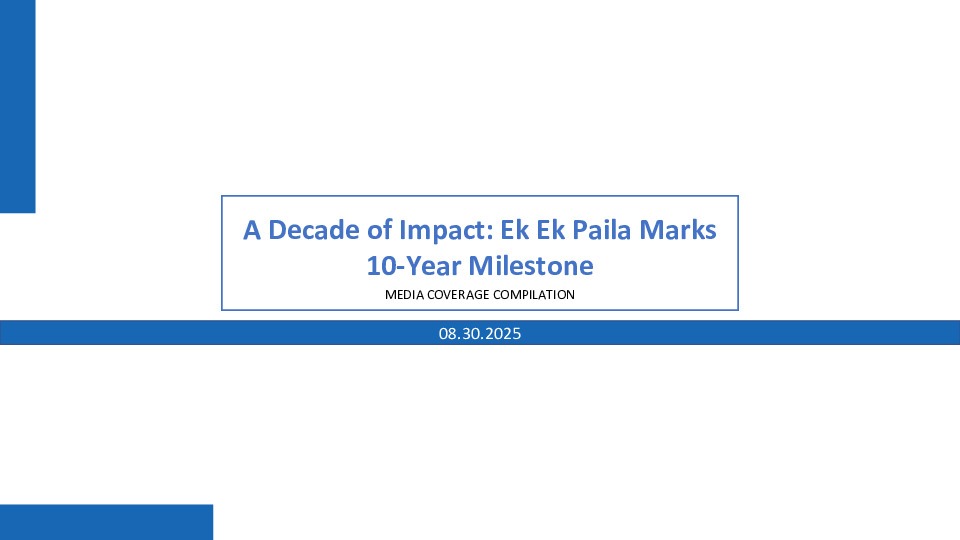 A Decade of Impact: Ek Ek Paila Marks 10-Year Milestone

MEDIA COVERAGE COMPILATION

08.30.2025